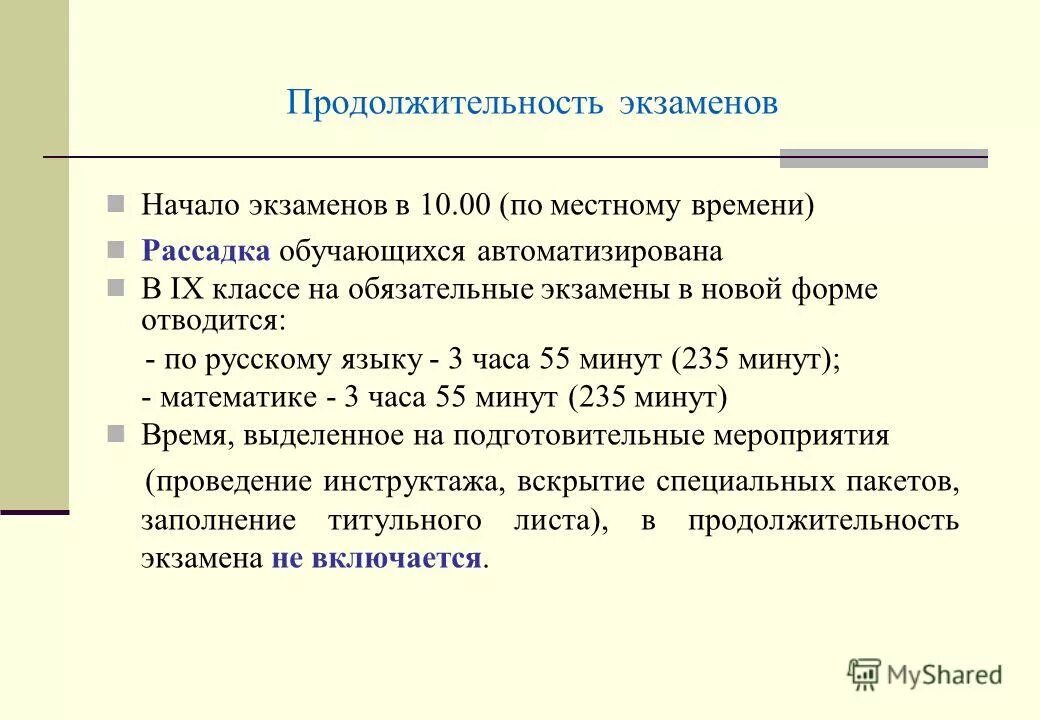 Продолжительность экзаменов

Начало экзаменов в 10.00 (по местному времени)

Рассадка обучающихся автоматизирована

В IX классе на обязательные экзамены в новой форме отводится:

- по русскому языку - 3 часа 55 минут (235 минут);

- математике - 3 часа 55 минут (235 минут)

Время, выделенное на подготовительные мероприятия

(проведение инструктажа, вскрытие специальных пакетов, заполнение титульного листа), в продолжительность экзамена не включается.

MyShared